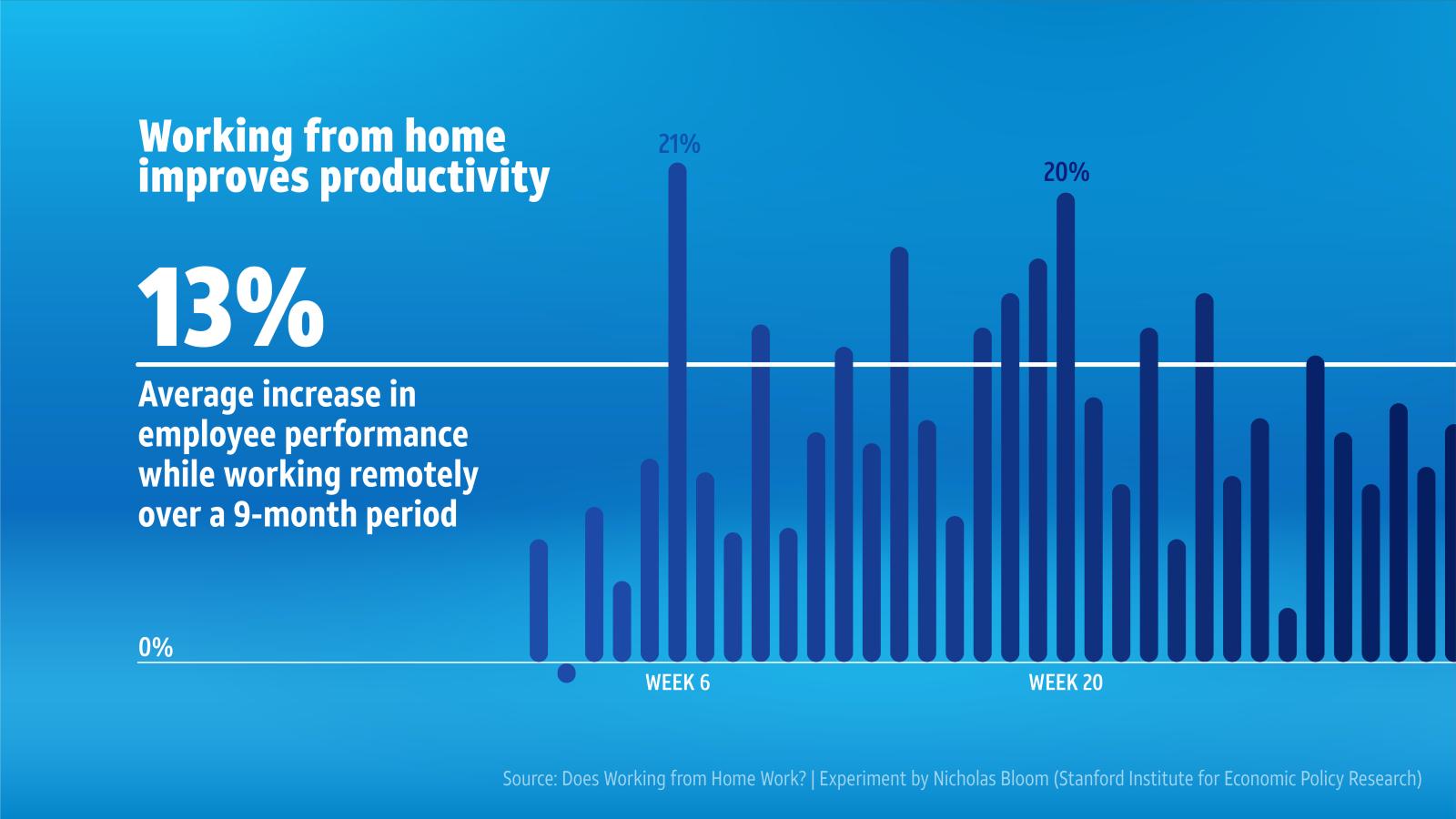 Working from home improves productivity

13%

Average increase in employee performance while working remotely over a 9-month period

21%

20%

0%

WEEK 6

WEEK 20

Source: Does Working from Home Work? | Experiment by Nicholas Bloom (Stanford Institute for Economic Policy Research)